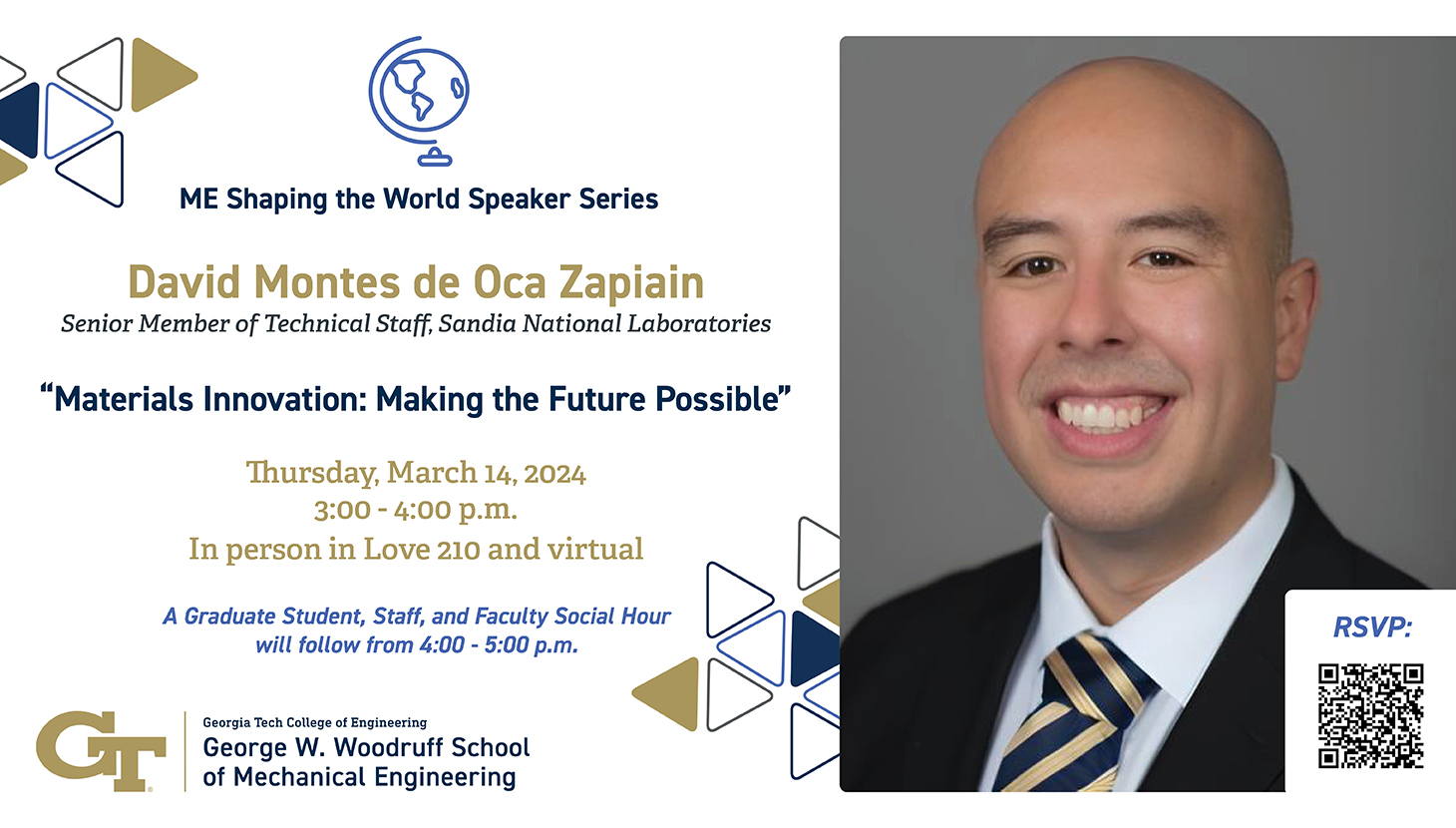 ME Shaping the World Speaker Series

David Montes de Oca Zapiain

Senior Member of Technical Staff, Sandia National Laboratories

“Materials Innovation: Making the Future Possible”

Thursday, March 14, 2024
3:00 - 4:00 p.m.
In person in Love 210 and virtual

A Graduate Student, Staff, and Faculty Social Hour will follow from 4:00 - 5:00 p.m.

GT

Georgia Tech College of Engineering
George W. Woodruff School of Mechanical Engineering

RSVP: